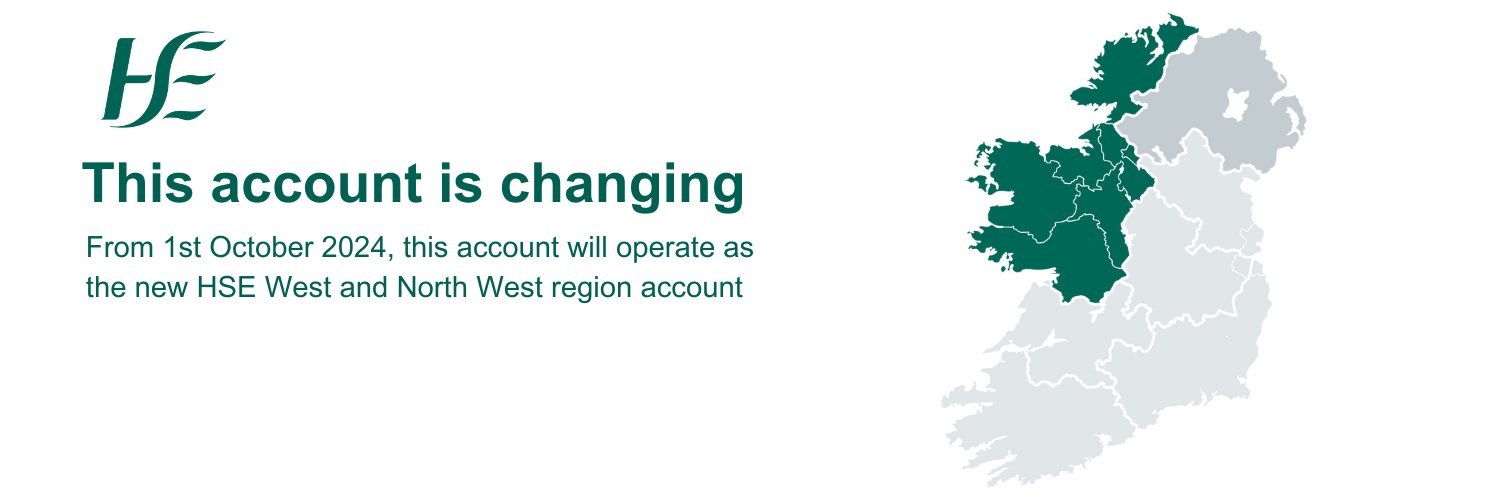 HSE

This account is changing

From 1st October 2024, this account will operate as the new HSE West and North West region account